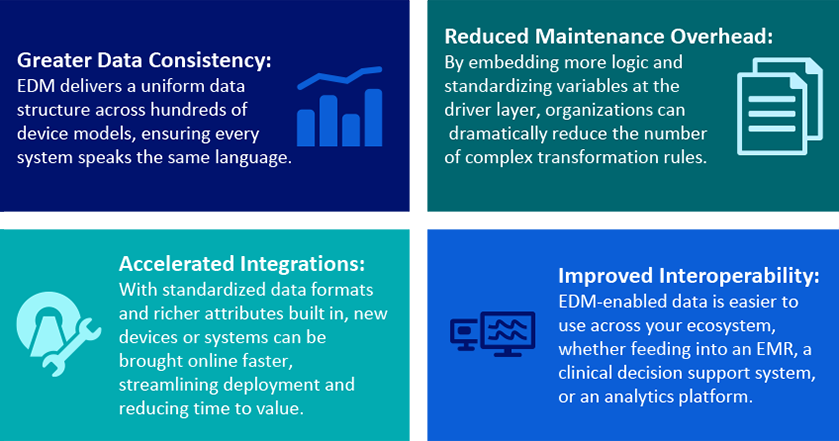 Greater Data Consistency:
EDM delivers a uniform data structure across hundreds of device models, ensuring every system speaks the same language.

Reduced Maintenance Overhead:
By embedding more logic and standardizing variables at the driver layer, organizations can dramatically reduce the number of complex transformation rules.

Accelerated Integrations:
With standardized data formats and richer attributes built in, new devices or systems can be brought online faster, streamlining deployment and reducing time to value.

Improved Interoperability:
EDM-enabled data is easier to use across your ecosystem, whether feeding into an EMR, a clinical decision support system, or an analytics platform.